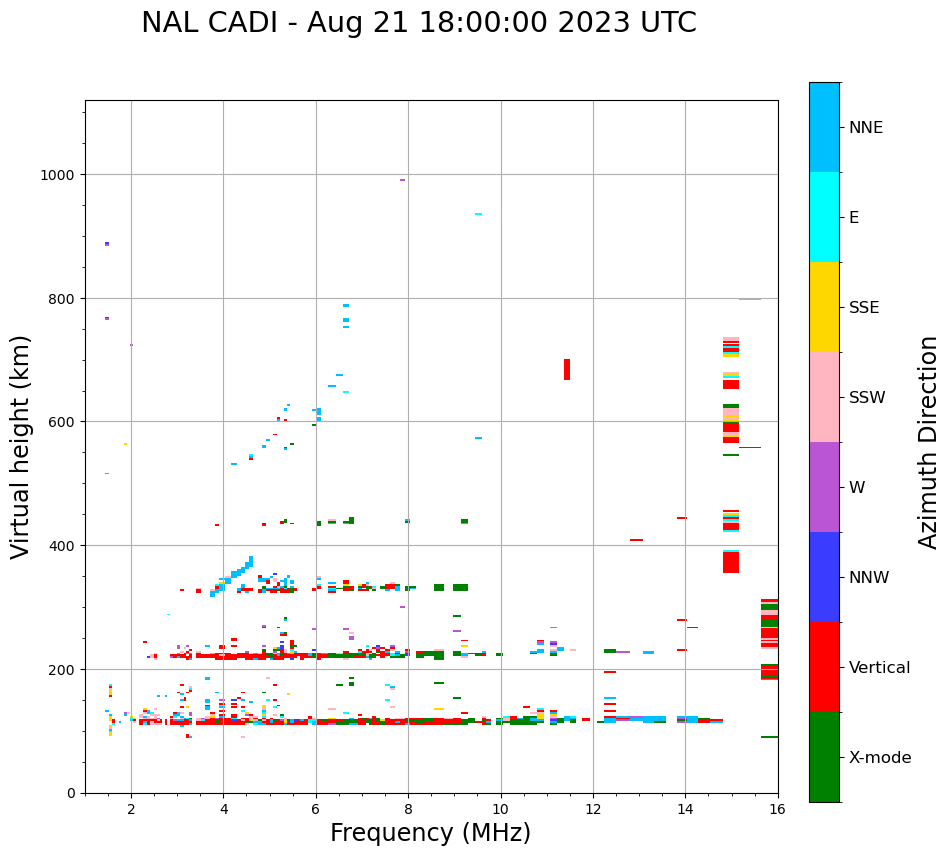 NAL CADI - Aug 21 18:00:00 2023 UTC

Virtual height (km)

1000
800
600
400
200
0

2
4
6
8
10
12
14
16

Frequency (MHz)

NNE
E
SSE
SSW
W
NNW
Vertical
X-mode

Azimuth Direction